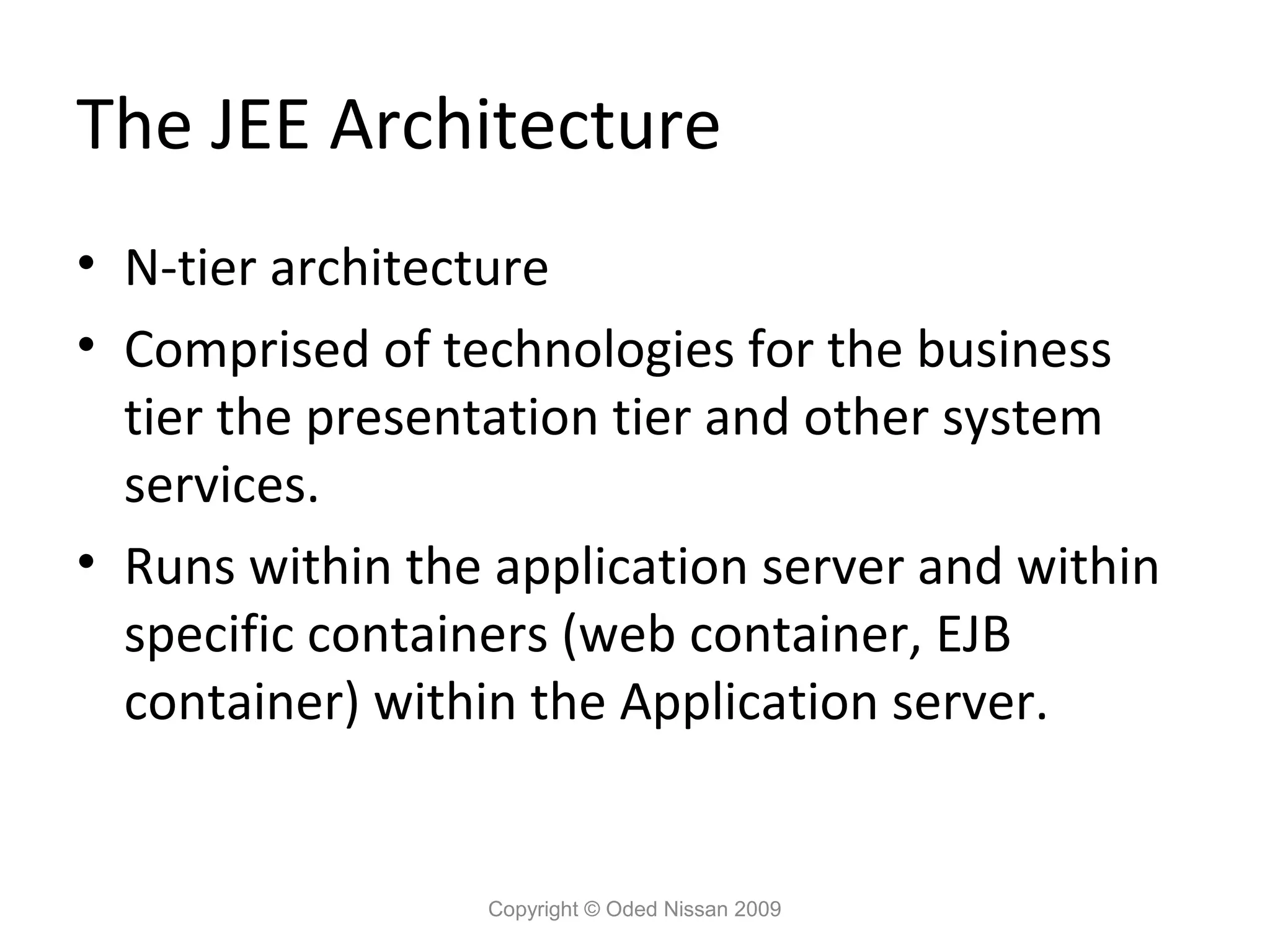 The JEE Architecture

• N-tier architecture
• Comprised of technologies for the business tier the presentation tier and other system services.
• Runs within the application server and within specific containers (web container, EJB container) within the Application server.

Copyright © Oded Nissan 2009